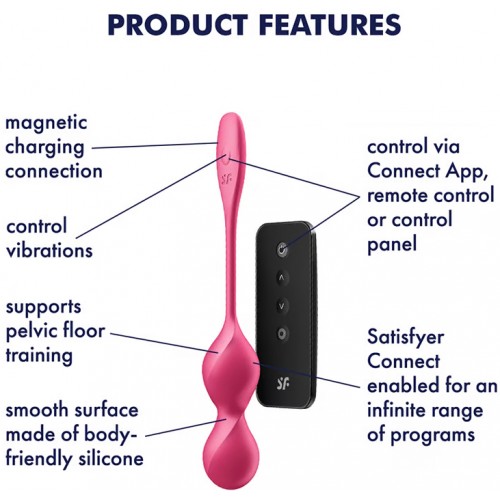 PRODUCT FEATURES

magnetic charging connection

control vibrations

supports pelvic floor training

smooth surface made of body-friendly silicone

control via Connect App, remote control or control panel

Satisfyer Connect enabled for an infinite range of programs

SF

SF